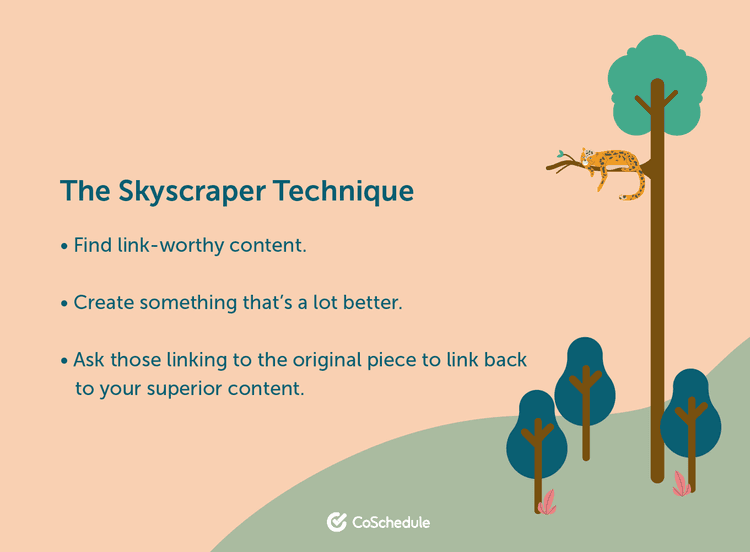 The Skyscraper Technique

• Find link-worthy content.

• Create something that's a lot better.

• Ask those linking to the original piece to link back to your superior content.

CoSchedule